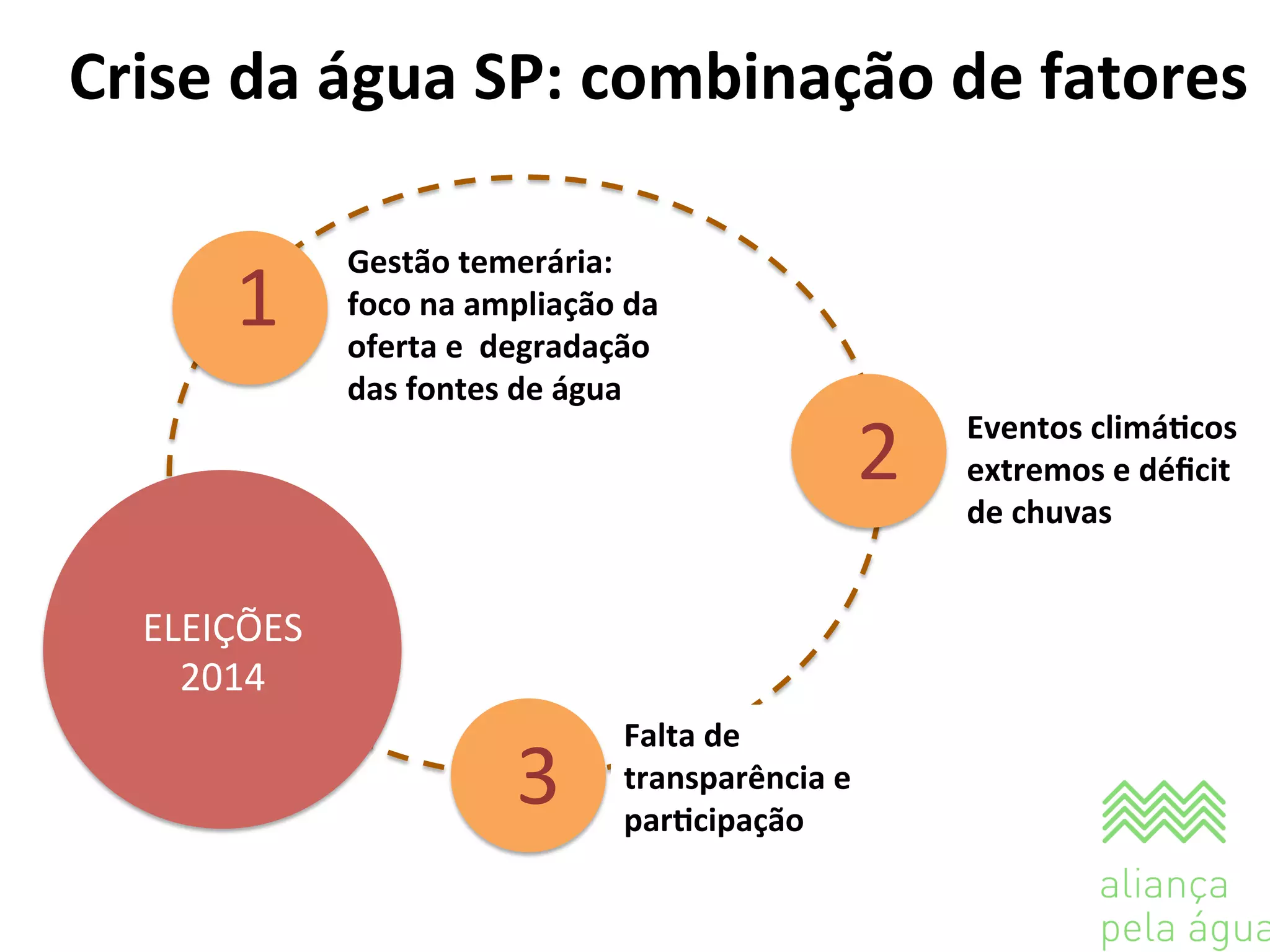 Crise da água SP: combinação de fatores

1

Gestão temerária: foco na ampliação da oferta e degradação das fontes de água

2

Eventos climáticos extremos e déficit de chuvas

ELEIÇÕES 2014

3

Falta de transparência e participação

aliança pela água